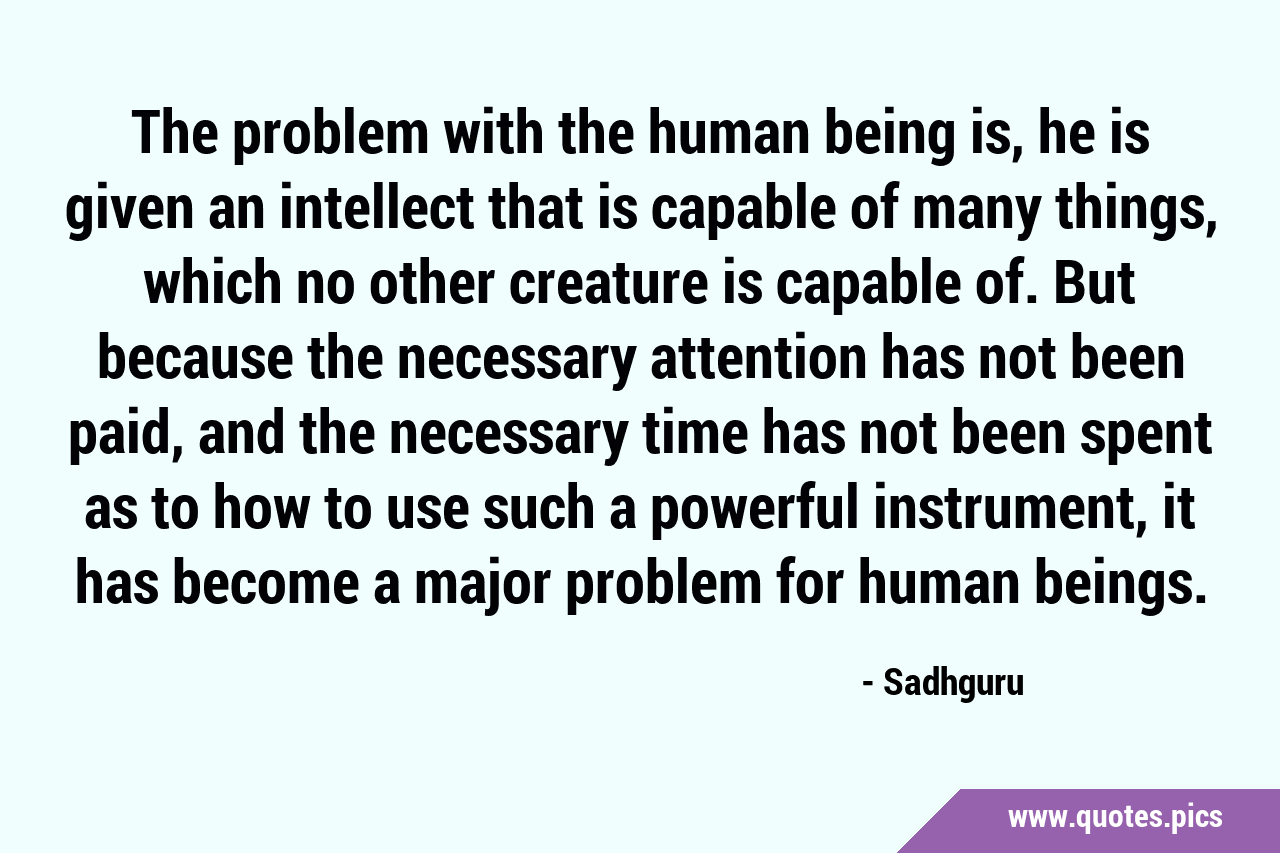 The problem with the human being is, he is given an intellect that is capable of many things, which no other creature is capable of. But because the necessary attention has not been paid, and the necessary time has not been spent as to how to use such a powerful instrument, it has become a major problem for human beings.

- Sadhguru

www.quotes.pics